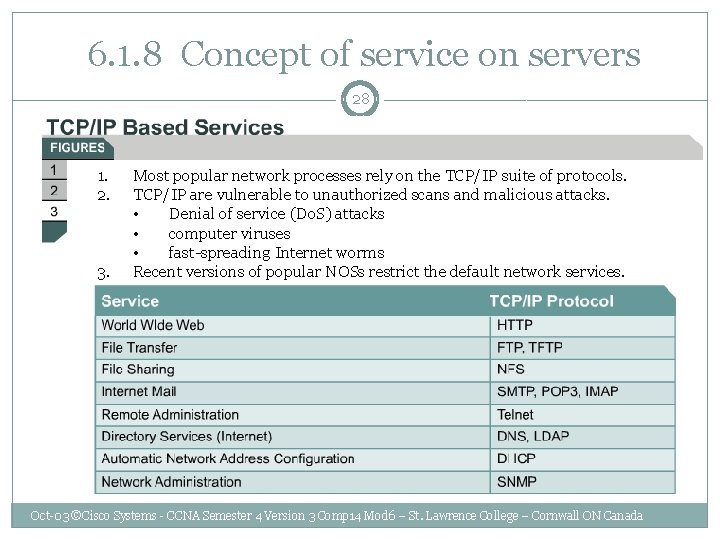 6.1.8 Concept of service on servers

28

TCP/IP Based Services

FIGURES

1
2
3

1. Most popular network processes rely on the TCP/IP suite of protocols.
2. TCP/IP are vulnerable to unauthorized scans and malicious attacks.
 • Denial of service (DoS) attacks
 • computer viruses
 • fast-spreading Internet worms
3. Recent versions of popular NOSs restrict the default network services.

| Service | TCP/IP Protocol |
|---|---|
| World Wide Web | HTTP |
| File Transfer | FTP, TFTP |
| File Sharing | NFS |
| Internet Mail | SMTP, POP3, IMAP |
| Remote Administration | Telnet |
| Directory Services (Internet) | DNS, LDAP |
| Automatic Network Address Configuration | DHCP |
| Network Administration | SNMP |

Oct-03©Cisco Systems - CCNA Semester 4 Version 3 Comp14 Mod6 – St. Lawrence College – Cornwall ON Canada